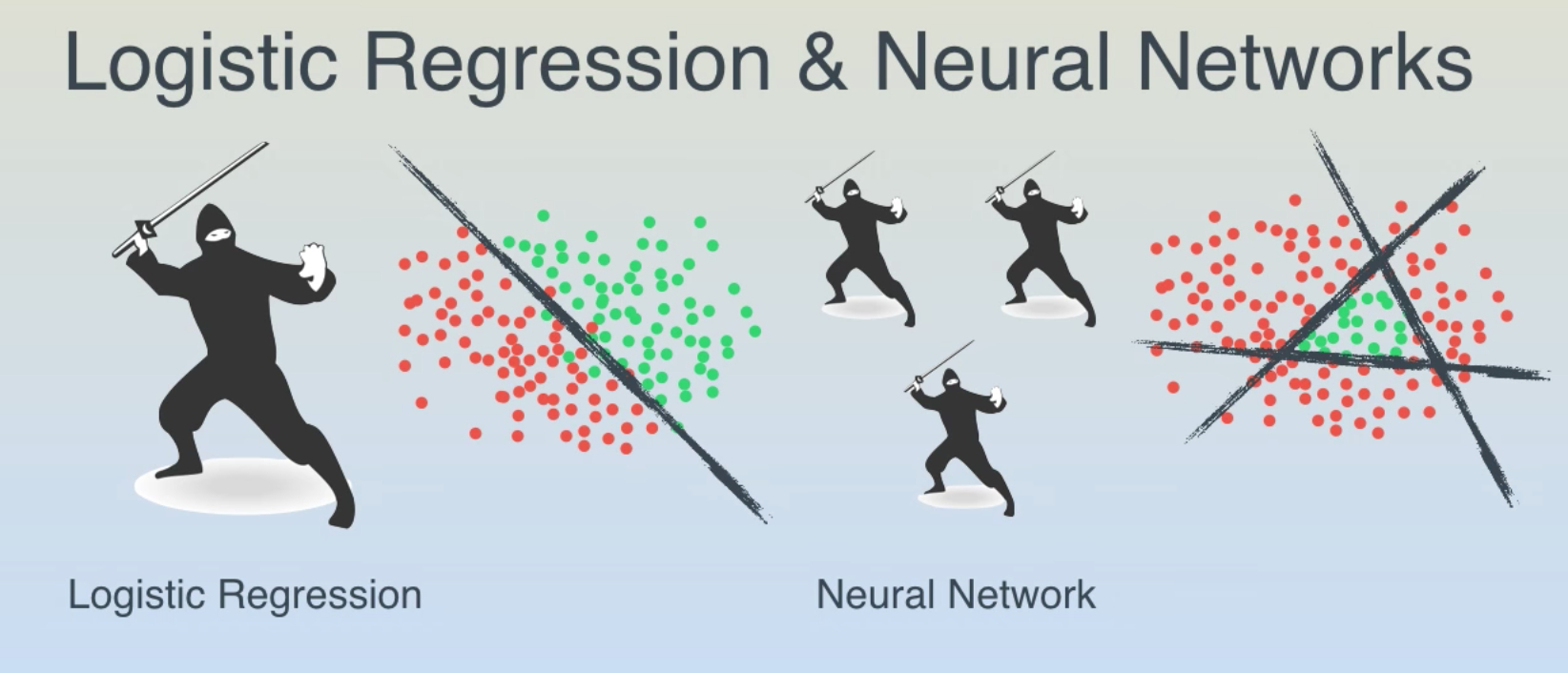 Logistic Regression & Neural Networks

Logistic Regression

Neural Network